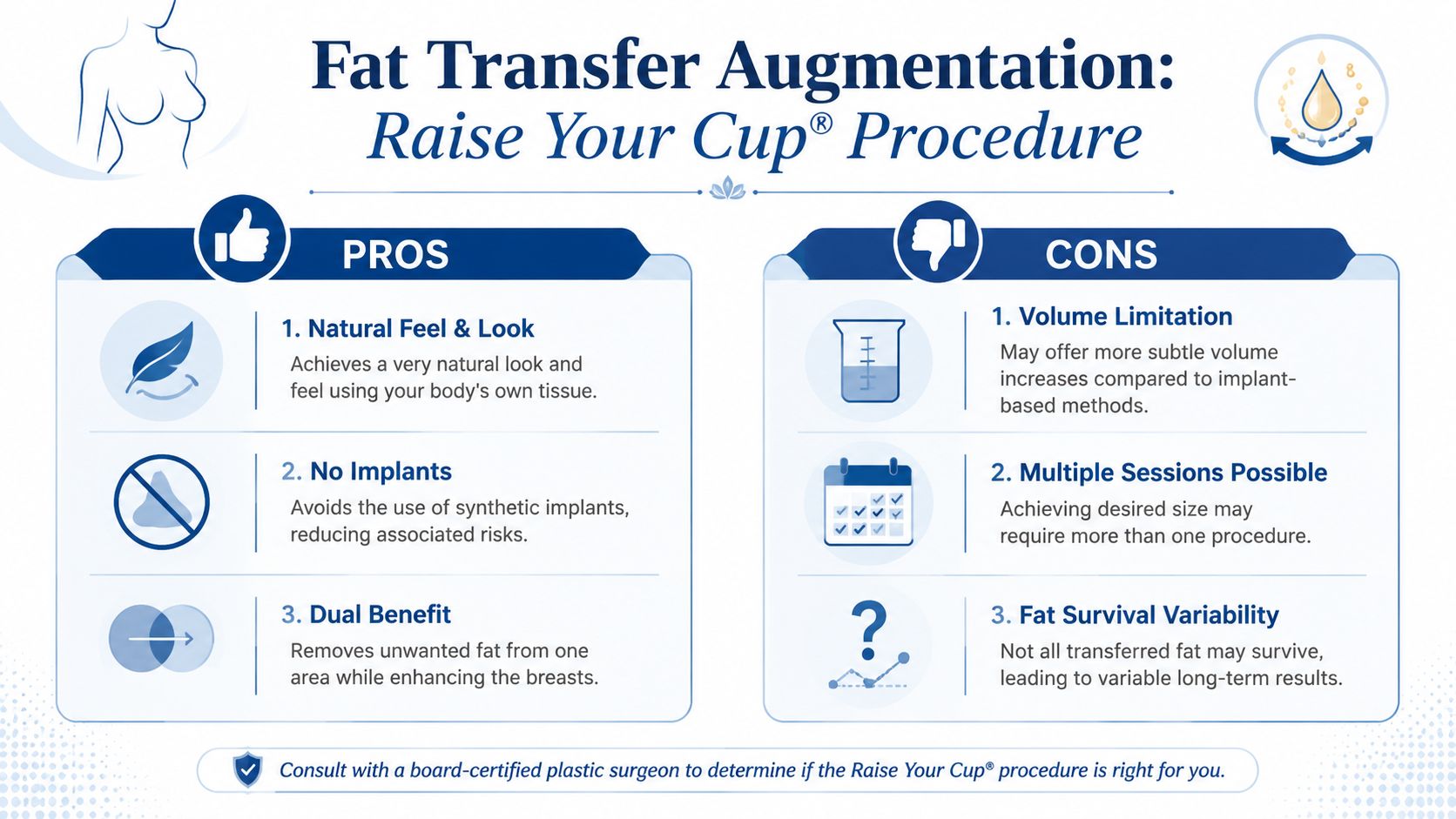 Fat Transfer Augmentation:
Raise Your Cup® Procedure

PROS

1. Natural Feel & Look
Achieves a very natural look and feel using your body's own tissue.

2. No Implants
Avoids the use of synthetic implants, reducing associated risks.

3. Dual Benefit
Removes unwanted fat from one area while enhancing the breasts.

CONS

1. Volume Limitation
May offer more subtle volume increases compared to implant-based methods.

2. Multiple Sessions Possible
Achieving desired size may require more than one procedure.

3. Fat Survival Variability
Not all transferred fat may survive, leading to variable long-term results.

Consult with a board-certified plastic surgeon to determine if the Raise Your Cup® procedure is right for you.